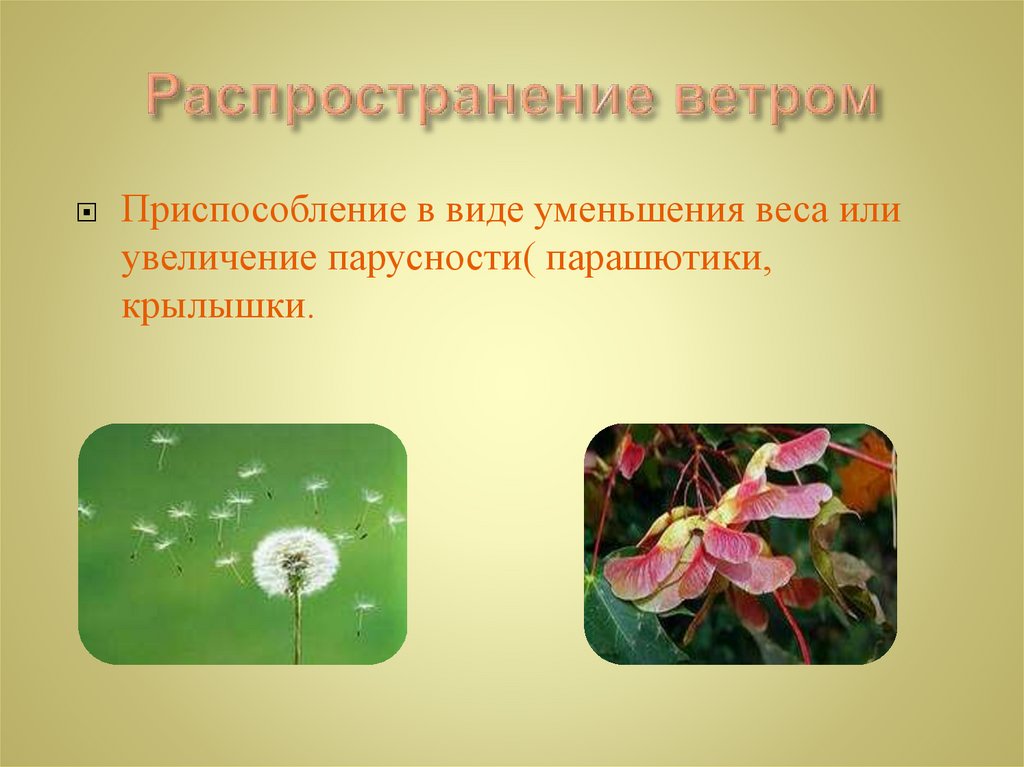 Распространение ветром

Приспособление в виде уменьшения веса или увеличение парусности( парашютики, крылышки.